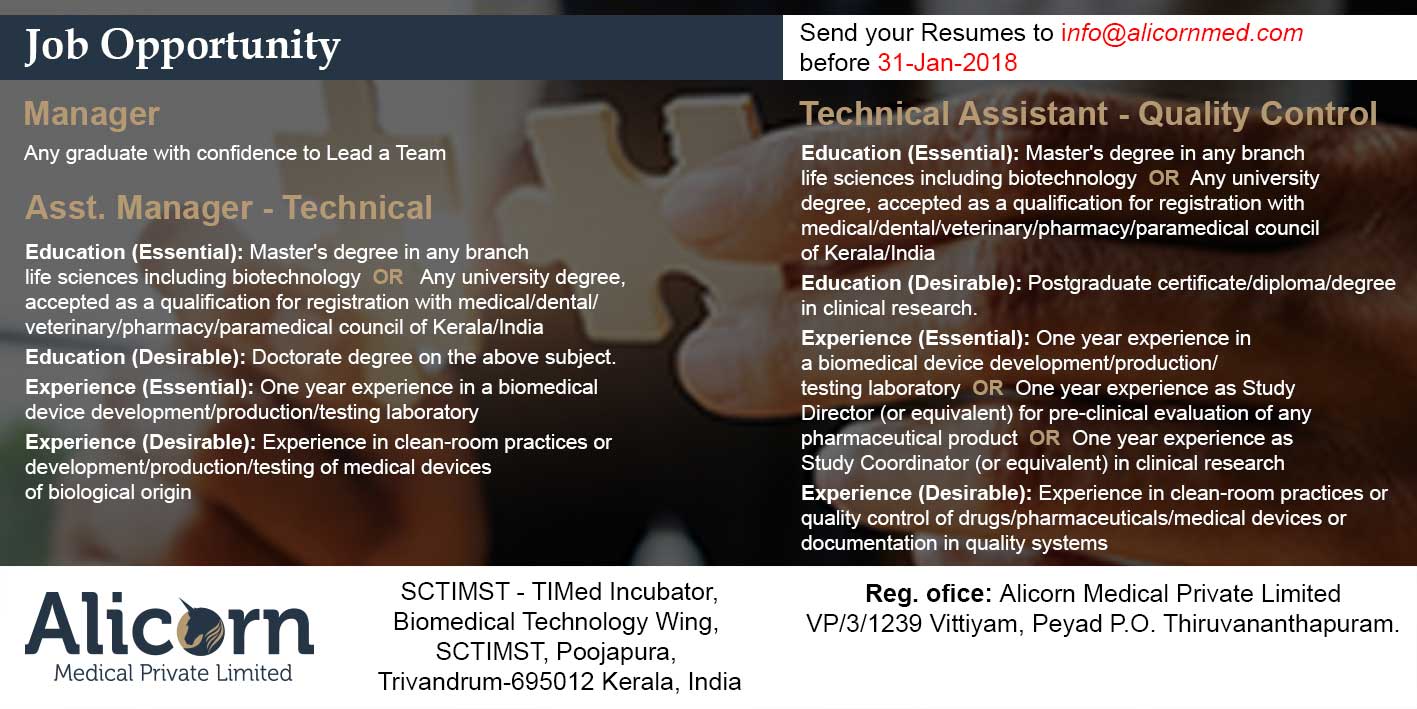 Job Opportunity

Send your Resumes to info@alicornmed.com before 31-Jan-2018

Manager

Any graduate with confidence to Lead a Team

Asst. Manager - Technical

Education (Essential): Master's degree in any branch life sciences including biotechnology OR Any university degree, accepted as a qualification for registration with medical/dental/veterinary/pharmacy/paramedical council of Kerala/India

Education (Desirable): Doctorate degree on the above subject.

Experience (Essential): One year experience in a biomedical device development/production/testing laboratory

Experience (Desirable): Experience in clean-room practices or development/production/testing of medical devices of biological origin

Technical Assistant - Quality Control

Education (Essential): Master's degree in any branch life sciences including biotechnology OR Any university degree, accepted as a qualification for registration with medical/dental/veterinary/pharmacy/paramedical council of Kerala/India

Education (Desirable): Postgraduate certificate/diploma/degree in clinical research.

Experience (Essential): One year experience in a biomedical device development/production/testing laboratory OR One year experience as Study Director (or equivalent) for pre-clinical evaluation of any pharmaceutical product OR One year experience as Study Coordinator (or equivalent) in clinical research

Experience (Desirable): Experience in clean-room practices or quality control of drugs/pharmaceuticals/medical devices or documentation in quality systems

Alicorn Medical Private Limited

SCTIMST - TIMed Incubator, Biomedical Technology Wing, SCTIMST, Poojapura, Trivandrum-695012 Kerala, India

Reg. ofice: Alicorn Medical Private Limited VP/3/1239 Vittiyam, Peyad P.O. Thiruvananthapuram.